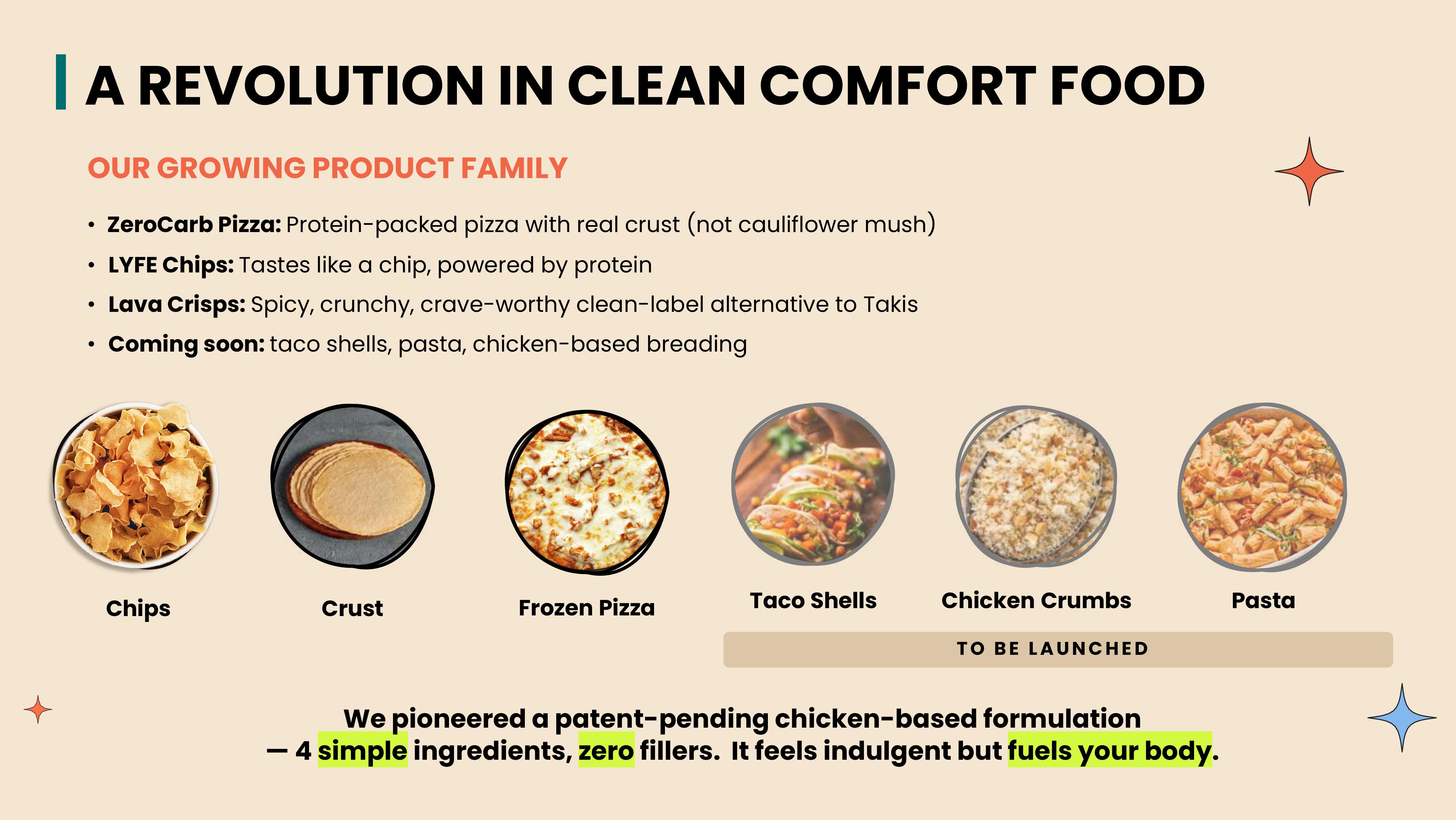 A REVOLUTION IN CLEAN COMFORT FOOD

OUR GROWING PRODUCT FAMILY

• ZeroCarb Pizza: Protein-packed pizza with real crust (not cauliflower mush)
• LYFE Chips: Tastes like a chip, powered by protein
• Lava Crisps: Spicy, crunchy, crave-worthy clean-label alternative to Takis
• Coming soon: taco shells, pasta, chicken-based breading

Chips

Crust

Frozen Pizza

Taco Shells

Chicken Crumbs

Pasta

TO BE LAUNCHED

We pioneered a patent-pending chicken-based formulation — 4 simple ingredients, zero fillers. It feels indulgent but fuels your body.